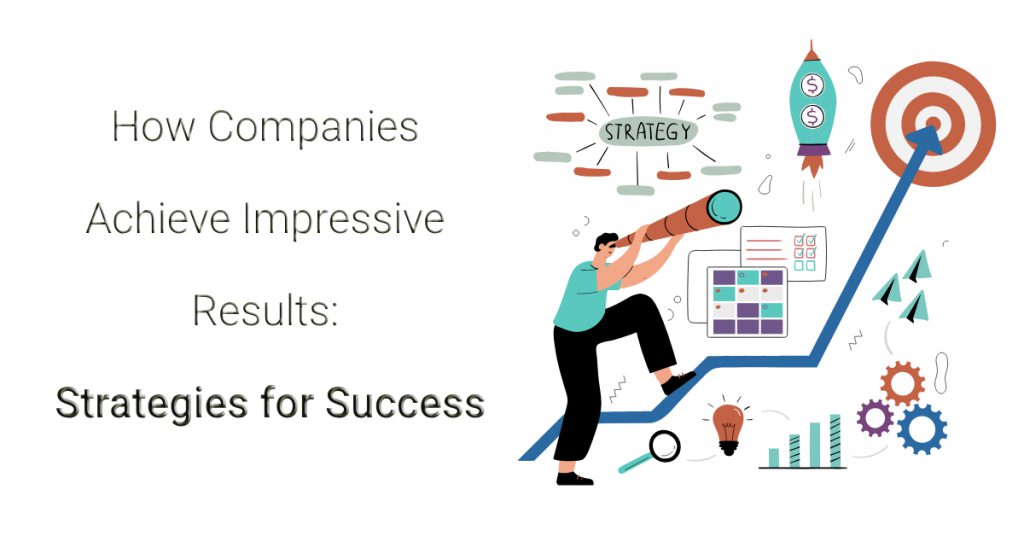 How Companies Achieve Impressive Results:

Strategies for Success

STRATEGY

$

$